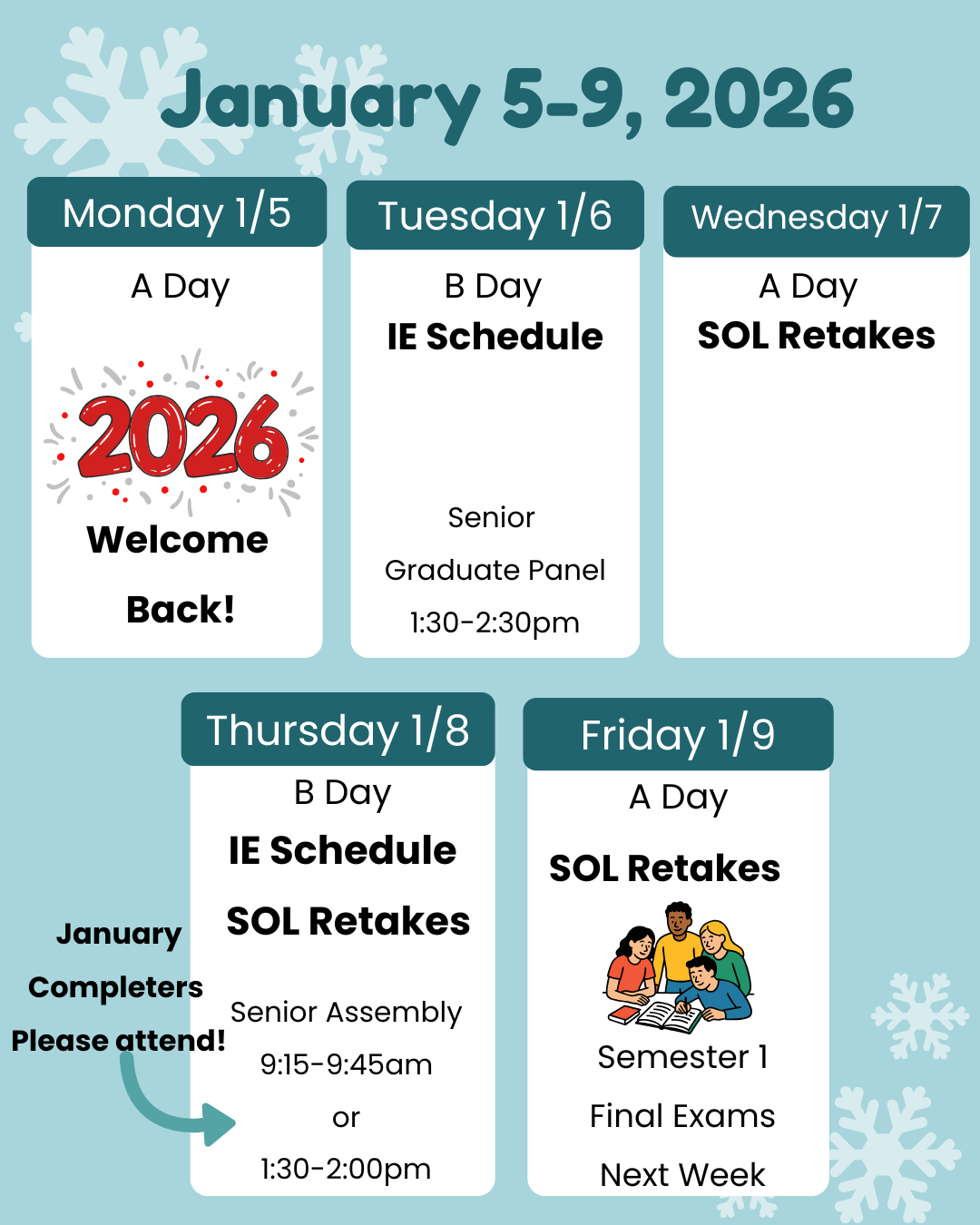 January 5-9, 2026

Monday 1/5

A Day

2026

Welcome

Back!

Tuesday 1/6

B Day

IE Schedule

Senior

Graduate Panel

1:30-2:30pm

Wednesday 1/7

A Day

SOL Retakes

Thursday 1/8

B Day

IE Schedule

SOL Retakes

Senior Assembly

9:15-9:45am

or

1:30-2:00pm

January Completers Please attend!

Friday 1/9

A Day

SOL Retakes

Semester 1

Final Exams

Next Week